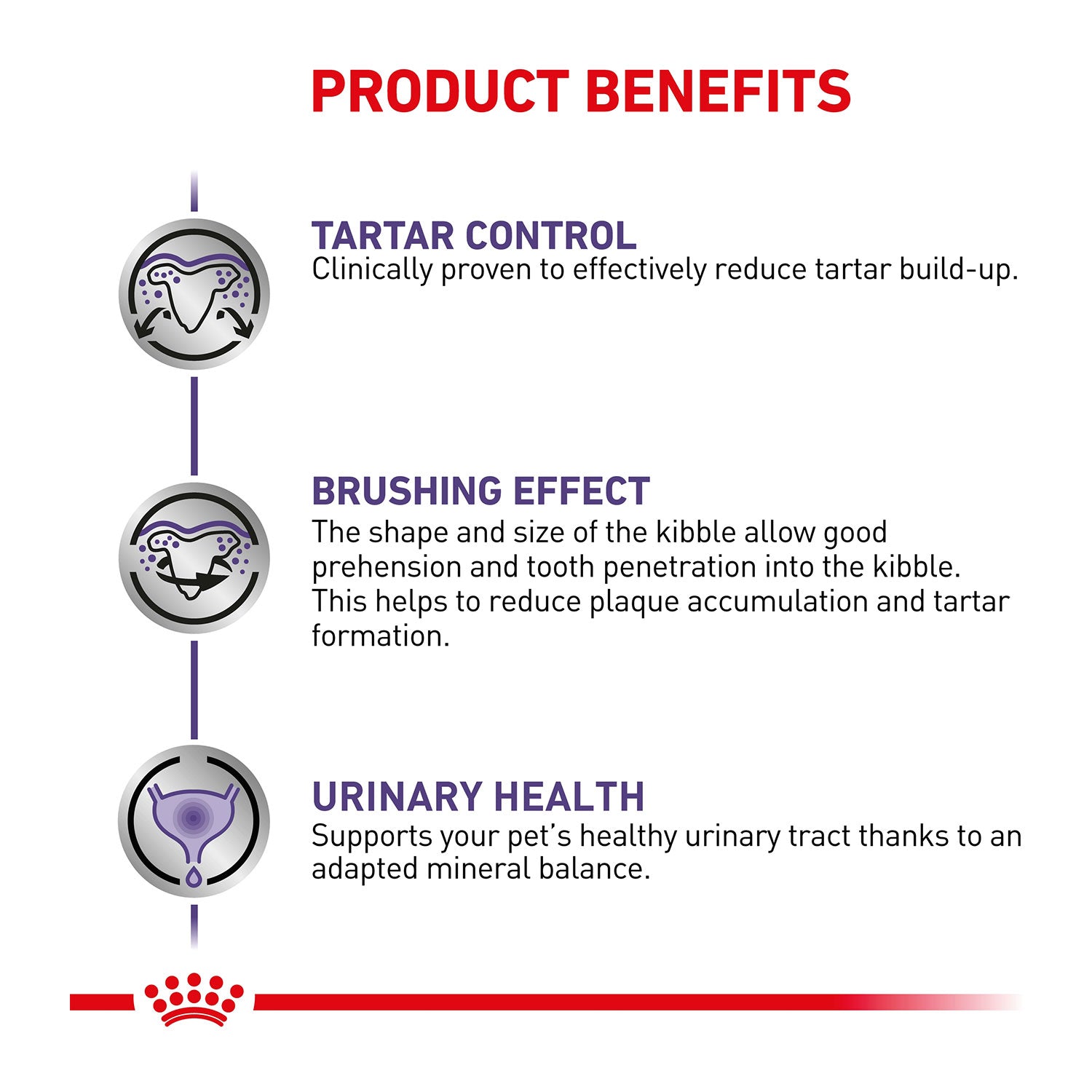 PRODUCT BENEFITS

TARTAR CONTROL
Clinically proven to effectively reduce tartar build-up.

BRUSHING EFFECT
The shape and size of the kibble allow good prehension and tooth penetration into the kibble. This helps to reduce plaque accumulation and tartar formation.

URINARY HEALTH
Supports your pet's healthy urinary tract thanks to an adapted mineral balance.